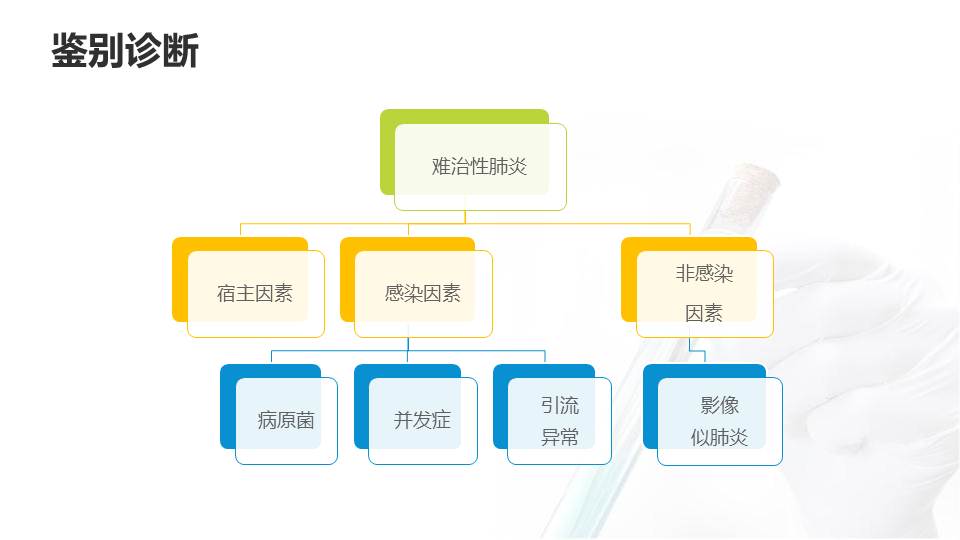 鉴别诊断

难治性肺炎

宿主因素

感染因素

非感染因素

病原菌

并发症

引流异常

影像似肺炎